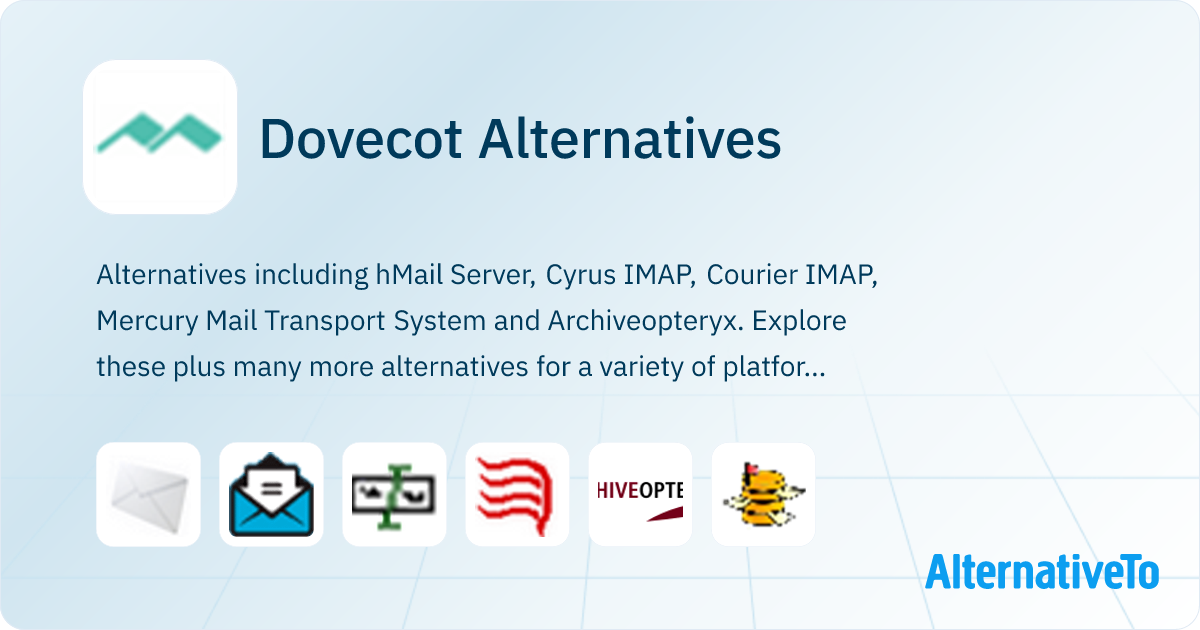 Dovecot Alternatives

Alternatives including hMail Server, Cyrus IMAP, Courier IMAP, Mercury Mail Transport System and Archiveopteryx. Explore these plus many more alternatives for a variety of platfor...

HIVEOPTE

AlternativeTo